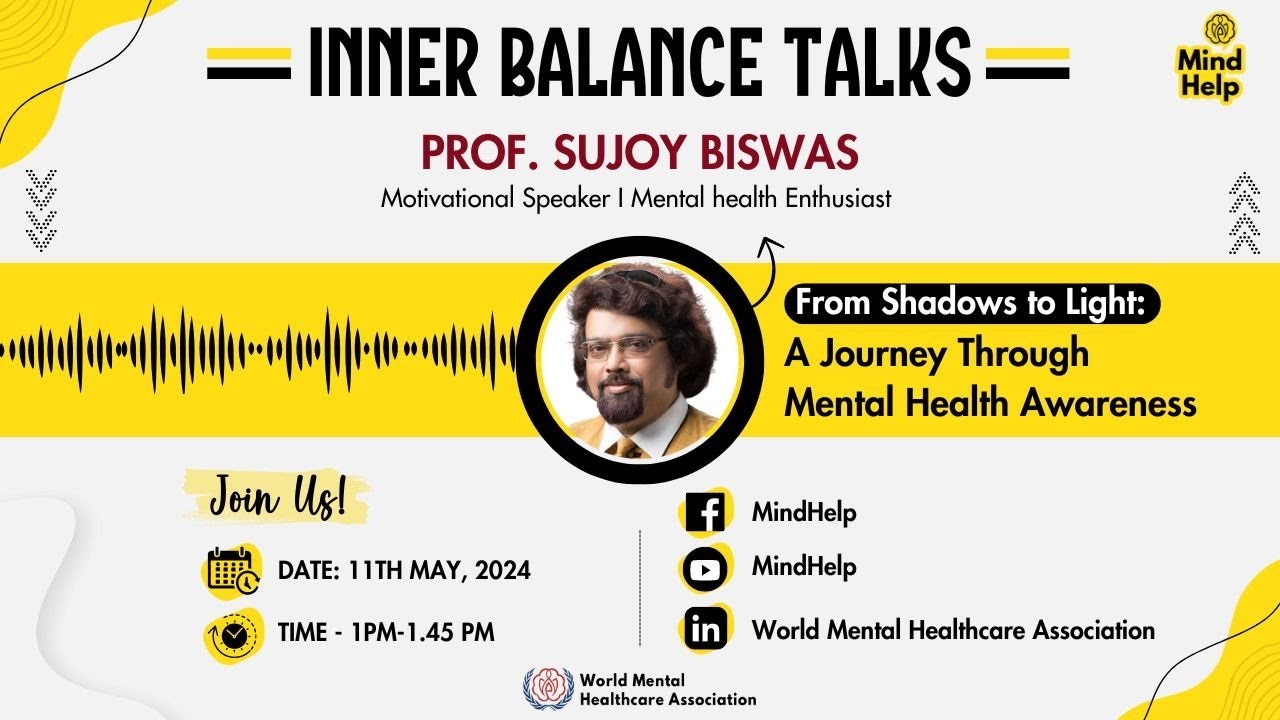 INNER BALANCE TALKS

Mind Help

PROF. SUJOY BISWAS

Motivational Speaker I Mental health Enthusiast

From Shadows to Light:

A Journey Through Mental Health Awareness

Join Us!

DATE: 11TH MAY, 2024

TIME - 1PM-1.45 PM

MindHelp

MindHelp

World Mental Healthcare Association

World Mental Healthcare Association